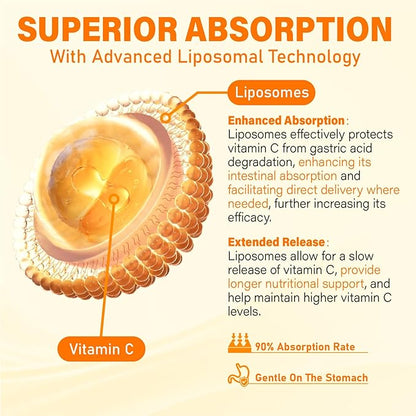 SUPERIOR ABSORPTION
With Advanced Liposomal Technology

Liposomes

Enhanced Absorption: Liposomes effectively protects vitamin C from gastric acid degradation, enhancing its intestinal absorption and facilitating direct delivery where needed, further increasing its efficacy.

Extended Release: Liposomes allow for a slow release of vitamin C, provide longer nutritional support, and help maintain higher vitamin C levels.

Vitamin C

90% Absorption Rate

Gentle On The Stomach